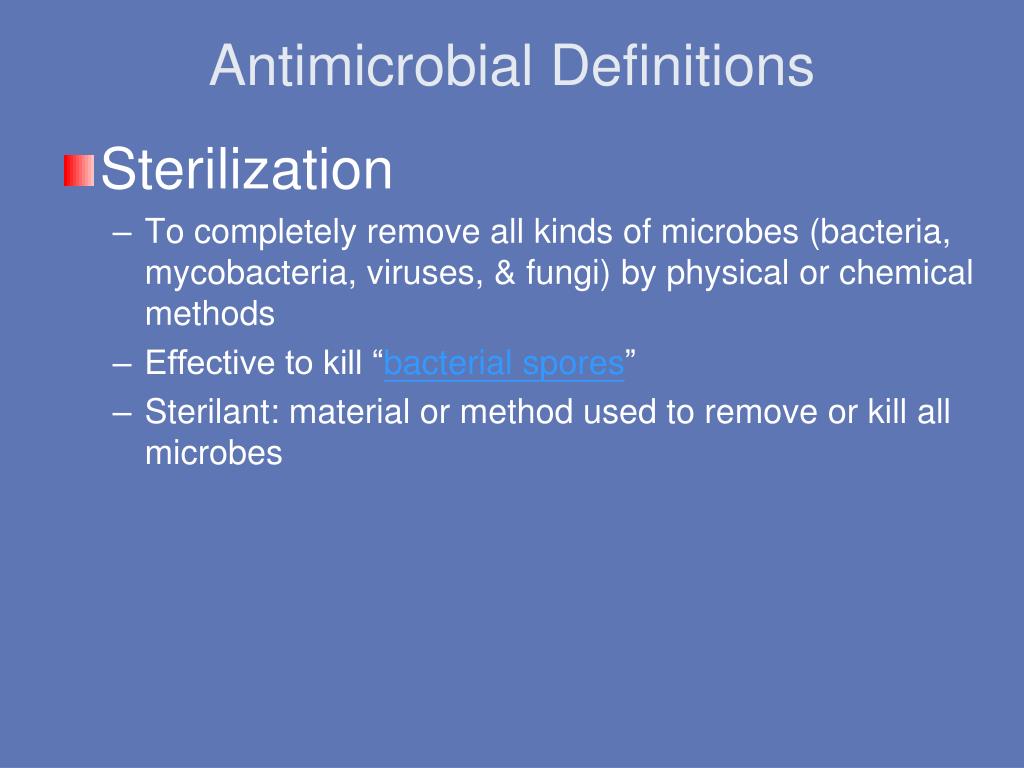 Antimicrobial Definitions

Sterilization

– To completely remove all kinds of microbes (bacteria, mycobacteria, viruses, & fungi) by physical or chemical methods

– Effective to kill “bacterial spores”

– Sterilant: material or method used to remove or kill all microbes